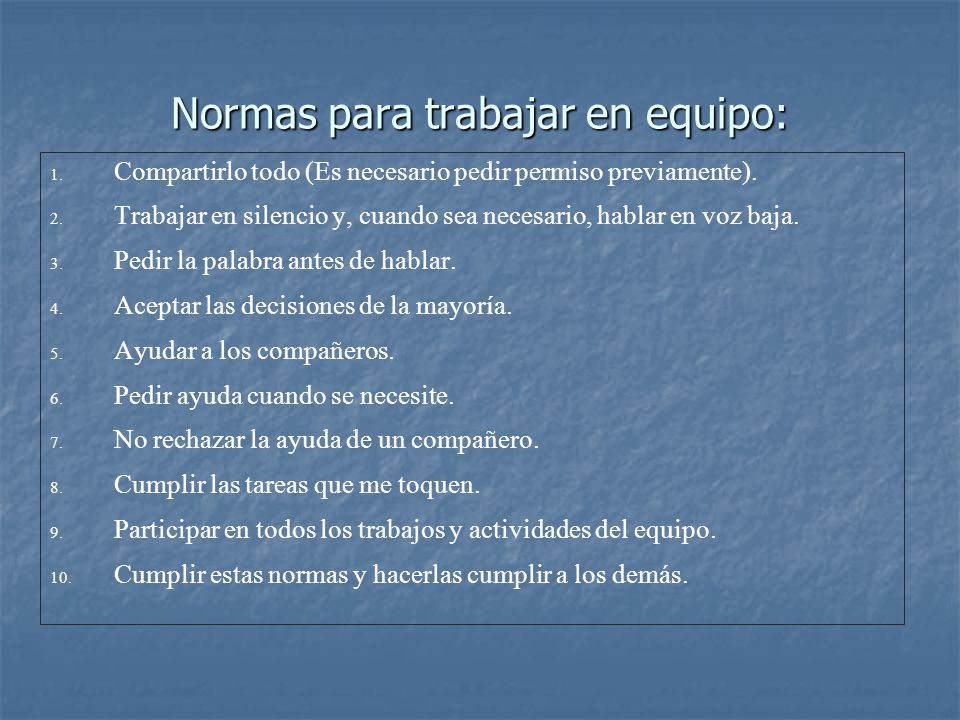 Normas para trabajar en equipo:

1. Compartirlo todo (Es necesario pedir permiso previamente).
2. Trabajar en silencio y, cuando sea necesario, hablar en voz baja.
3. Pedir la palabra antes de hablar.
4. Aceptar las decisiones de la mayoría.
5. Ayudar a los compañeros.
6. Pedir ayuda cuando se necesite.
7. No rechazar la ayuda de un compañero.
8. Cumplir las tareas que me toquen.
9. Participar en todos los trabajos y actividades del equipo.
10. Cumplir estas normas y hacerlas cumplir a los demás.